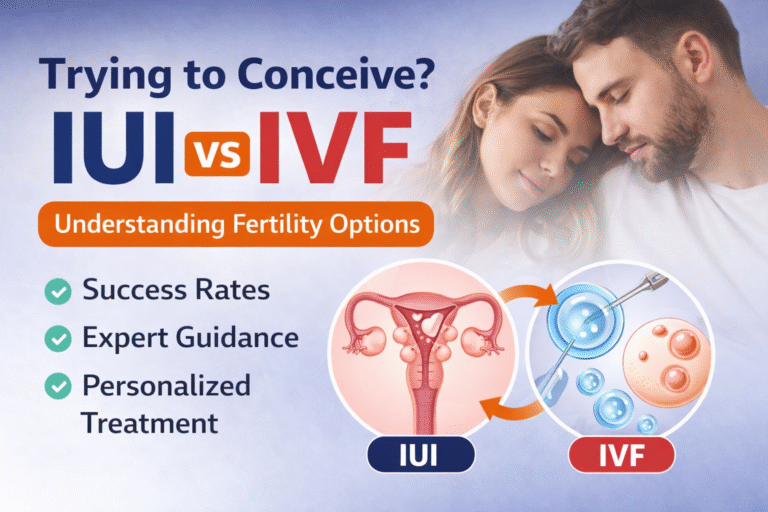 Trying to Conceive?

IUI vs IVF

Understanding Fertility Options

Success Rates

Expert Guidance

Personalized Treatment

IUI

IVF